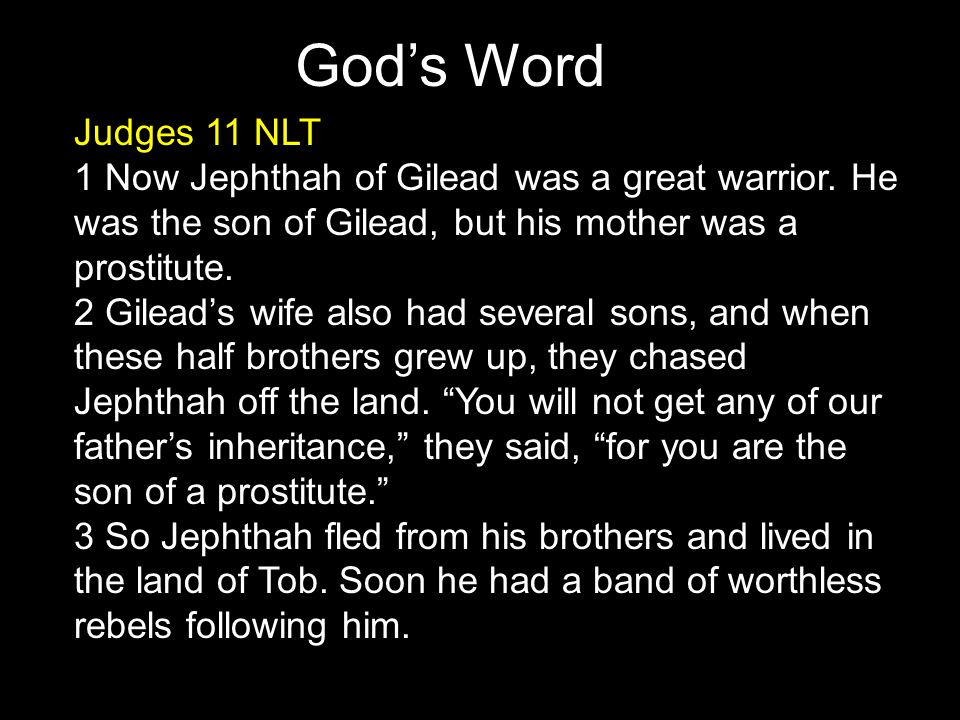 God’s Word

Judges 11 NLT

1 Now Jephthah of Gilead was a great warrior. He was the son of Gilead, but his mother was a prostitute.

2 Gilead’s wife also had several sons, and when these half brothers grew up, they chased Jephthah off the land. “You will not get any of our father’s inheritance,” they said, “for you are the son of a prostitute.”

3 So Jephthah fled from his brothers and lived in the land of Tob. Soon he had a band of worthless rebels following him.